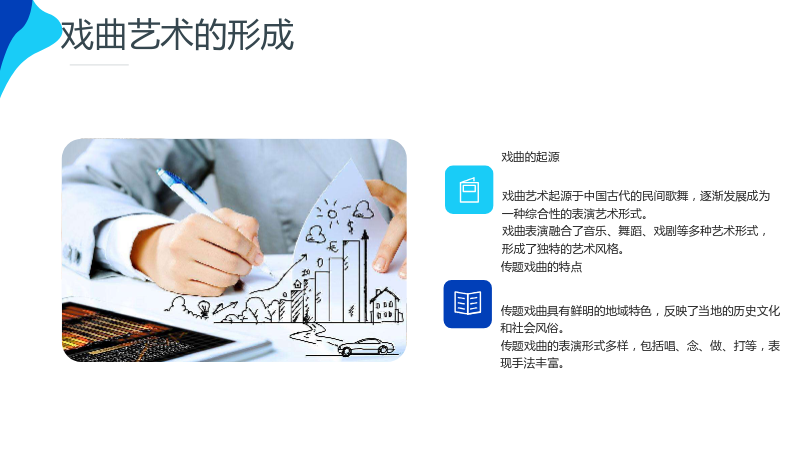 戏曲艺术的形成

戏曲的起源

戏曲艺术起源于中国古代的民间歌舞，逐渐发展成为一种综合性的表演艺术形式。

戏曲表演融合了音乐、舞蹈、戏剧等多种艺术形式，形成了独特的艺术风格。

传题戏曲的特点

传题戏曲具有鲜明的地域特色，反映了当地的历史文化和社会风俗。

传题戏曲的表演形式多样，包括唱、念、做、打等，表现手法丰富。